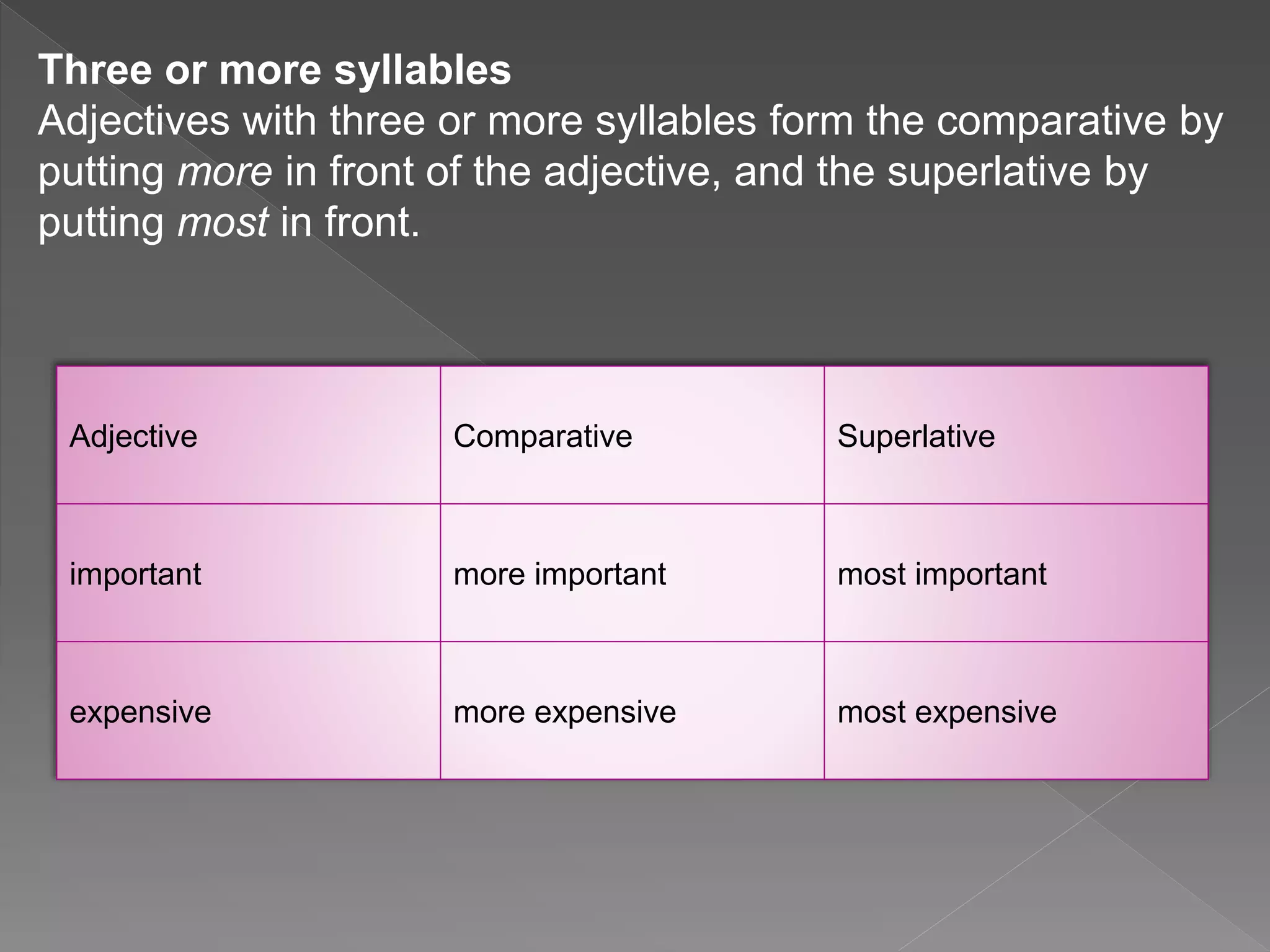 Three or more syllables
Adjectives with three or more syllables form the comparative by putting more in front of the adjective, and the superlative by putting most in front.

| Adjective | Comparative | Superlative |
|---|---|---|
| important | more important | most important |
| expensive | more expensive | most expensive |